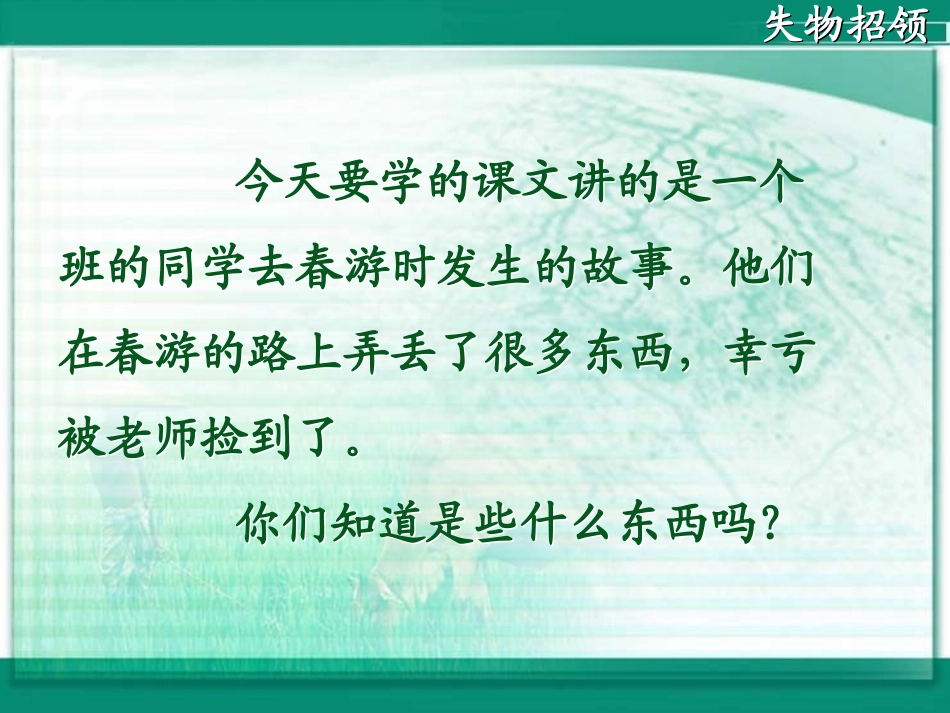 失物招领

今天要学的课文讲的是一个班的同学去春游时发生的故事。他们在春游的路上弄丢了很多东西，幸亏被老师捡到了。

你们知道是些什么东西吗？